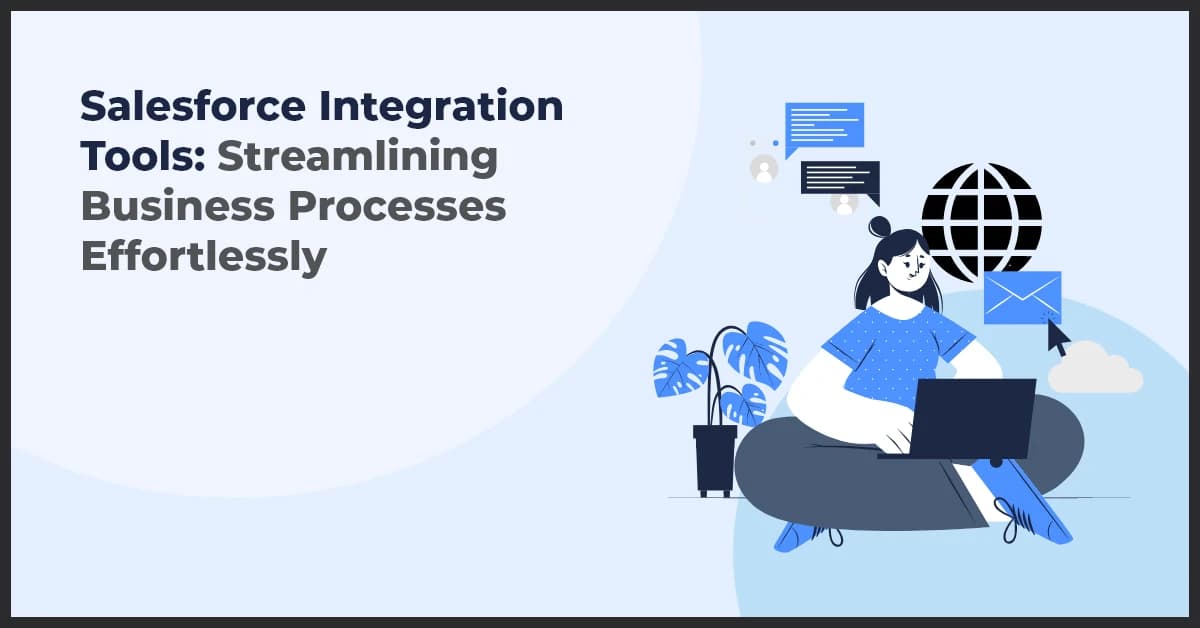 Salesforce Integration Tools: Streamlining Business Processes Effortlessly